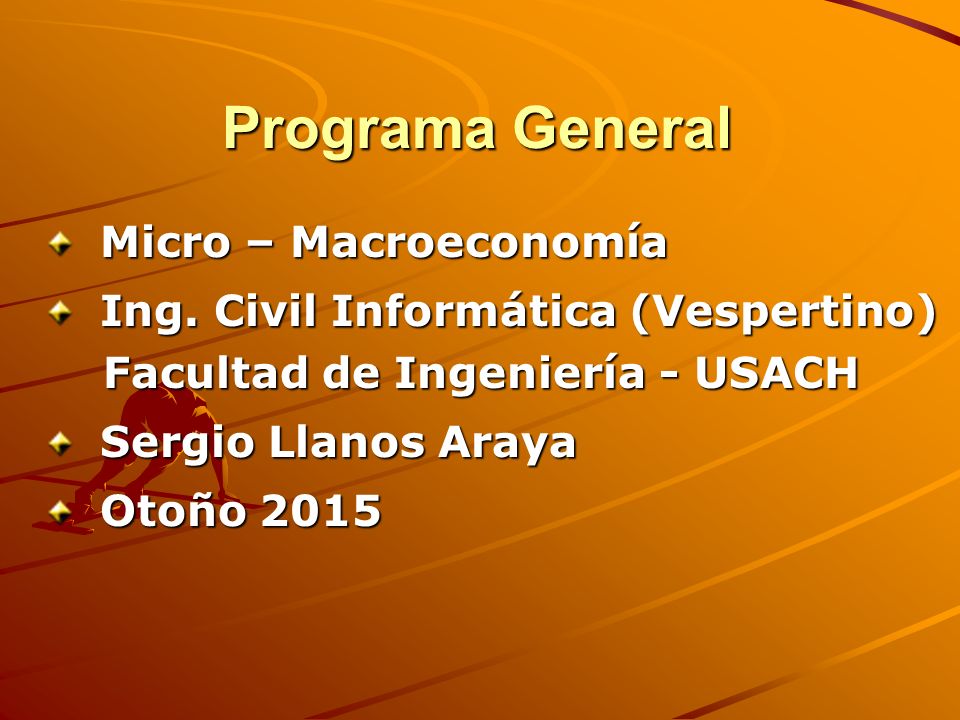 Programa General

Micro – Macroeconomía

Ing. Civil Informática (Vespertino) Facultad de Ingeniería - USACH

Sergio Llanos Araya

Otoño 2015